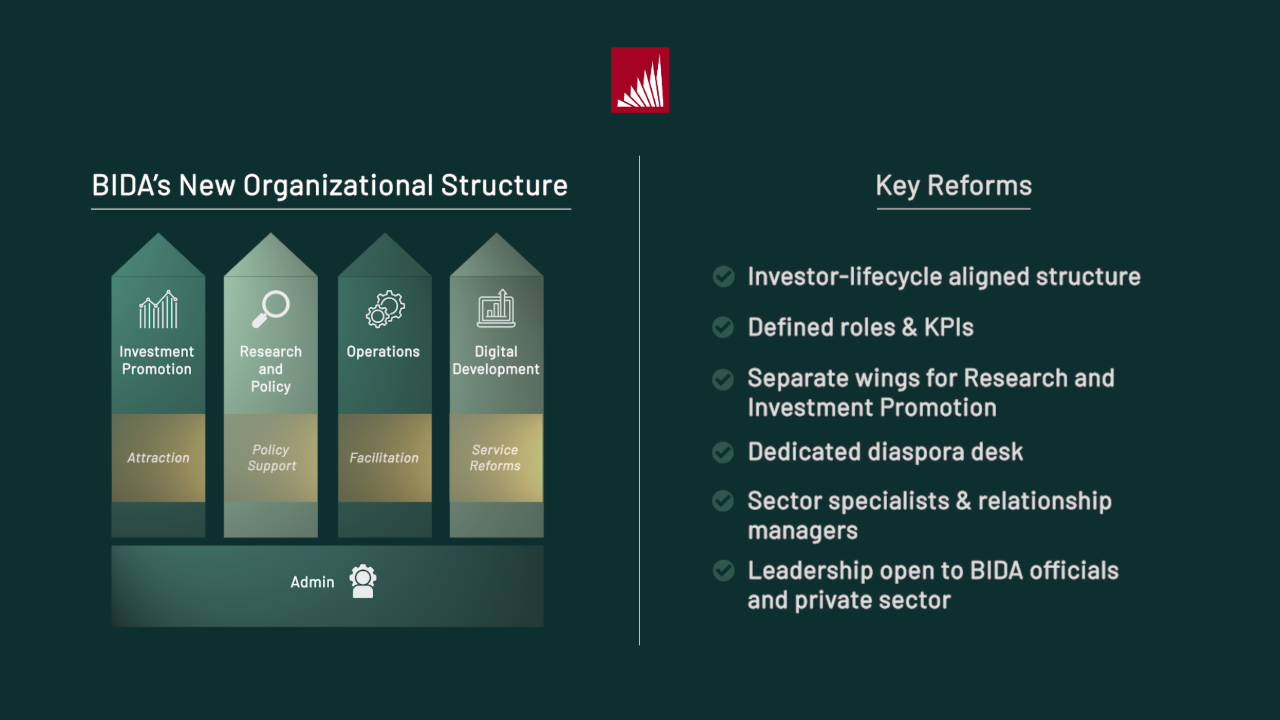 BIDA's New Organizational Structure

Investment Promotion

Research and Policy

Operations

Digital Development

Attraction

Policy Support

Facilitation

Service Reforms

Admin

Key Reforms

Investor-lifecycle aligned structure

Defined roles & KPIs

Separate wings for Research and Investment Promotion

Dedicated diaspora desk

Sector specialists & relationship managers

Leadership open to BIDA officials and private sector